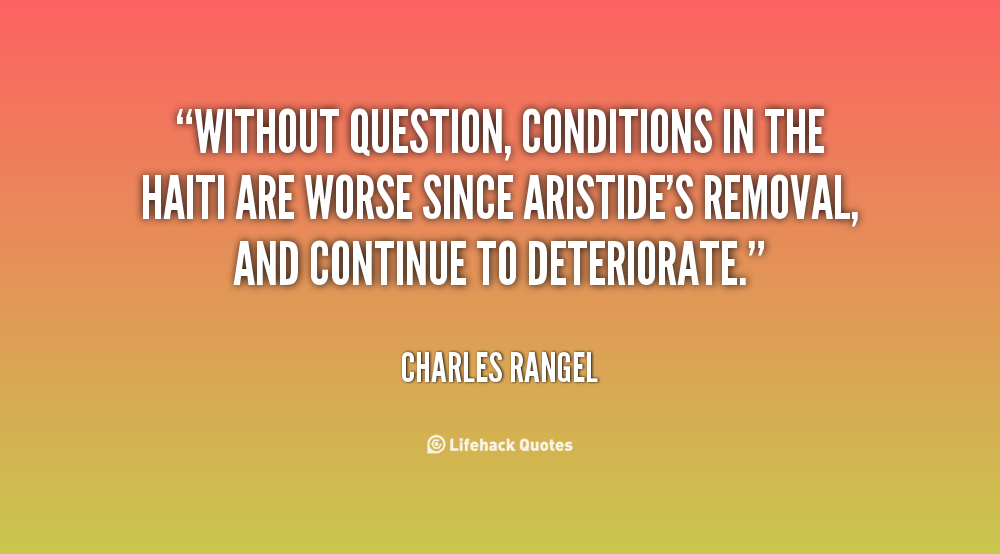 “WITHOUT QUESTION, CONDITIONS IN THE HAITI ARE WORSE SINCE ARISTIDE’S REMOVAL, AND CONTINUE TO DETERIORATE.”

CHARLES RANGEL

Lifehack Quotes